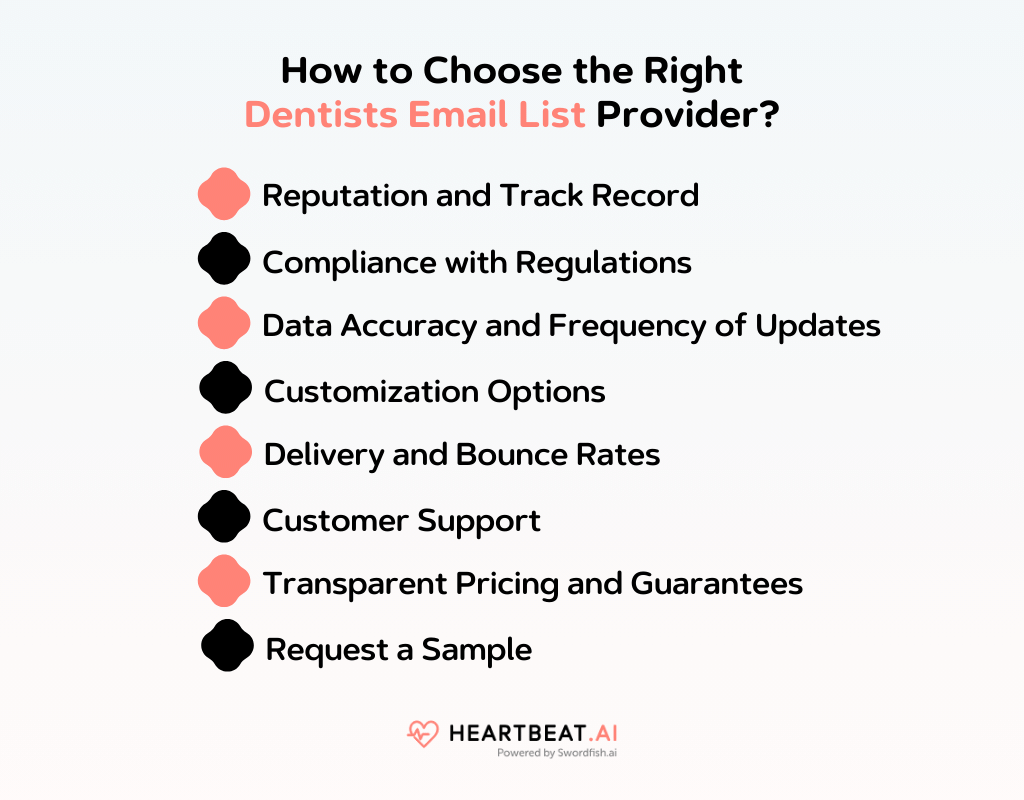 How to Choose the Right Dentists Email List Provider?

Reputation and Track Record

Compliance with Regulations

Data Accuracy and Frequency of Updates

Customization Options

Delivery and Bounce Rates

Customer Support

Transparent Pricing and Guarantees

Request a Sample

HEARTBEAT.AI
Powered by Swordfish.ai